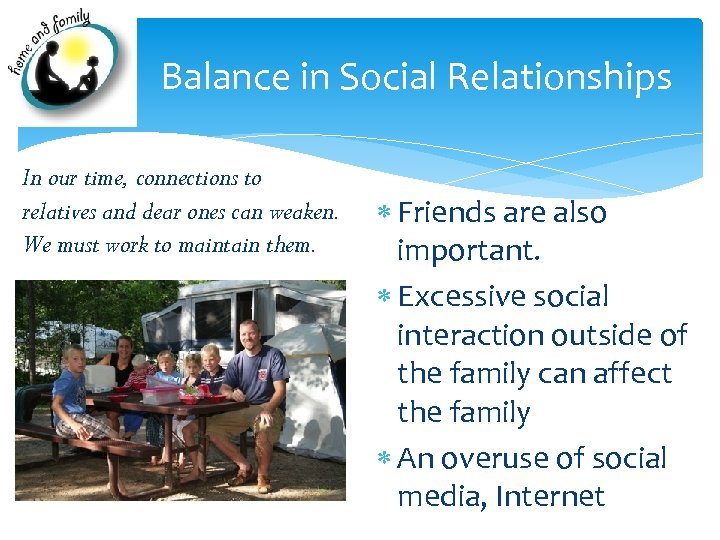 home and family

Balance in Social Relationships

In our time, connections to relatives and dear ones can weaken. We must work to maintain them.

* Friends are also important.
* Excessive social interaction outside of the family can affect the family
* An overuse of social media, Internet